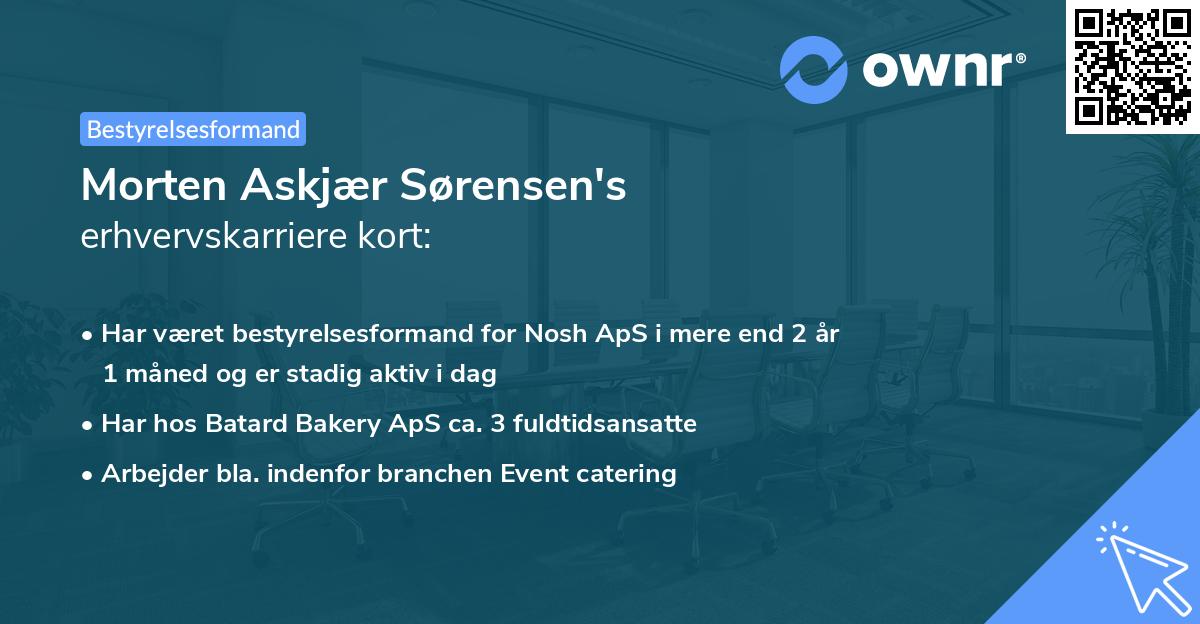 ownr®

Bestyrelsesformand

Morten Askjær Sørensen's
erhvervskarriere kort:

• Har været bestyrelsesformand for Nosh ApS i mere end 2 år 1 måned og er stadig aktiv i dag
• Har hos Batard Bakery ApS ca. 3 fuldtidsansatte
• Arbejder bla. indenfor branchen Event catering